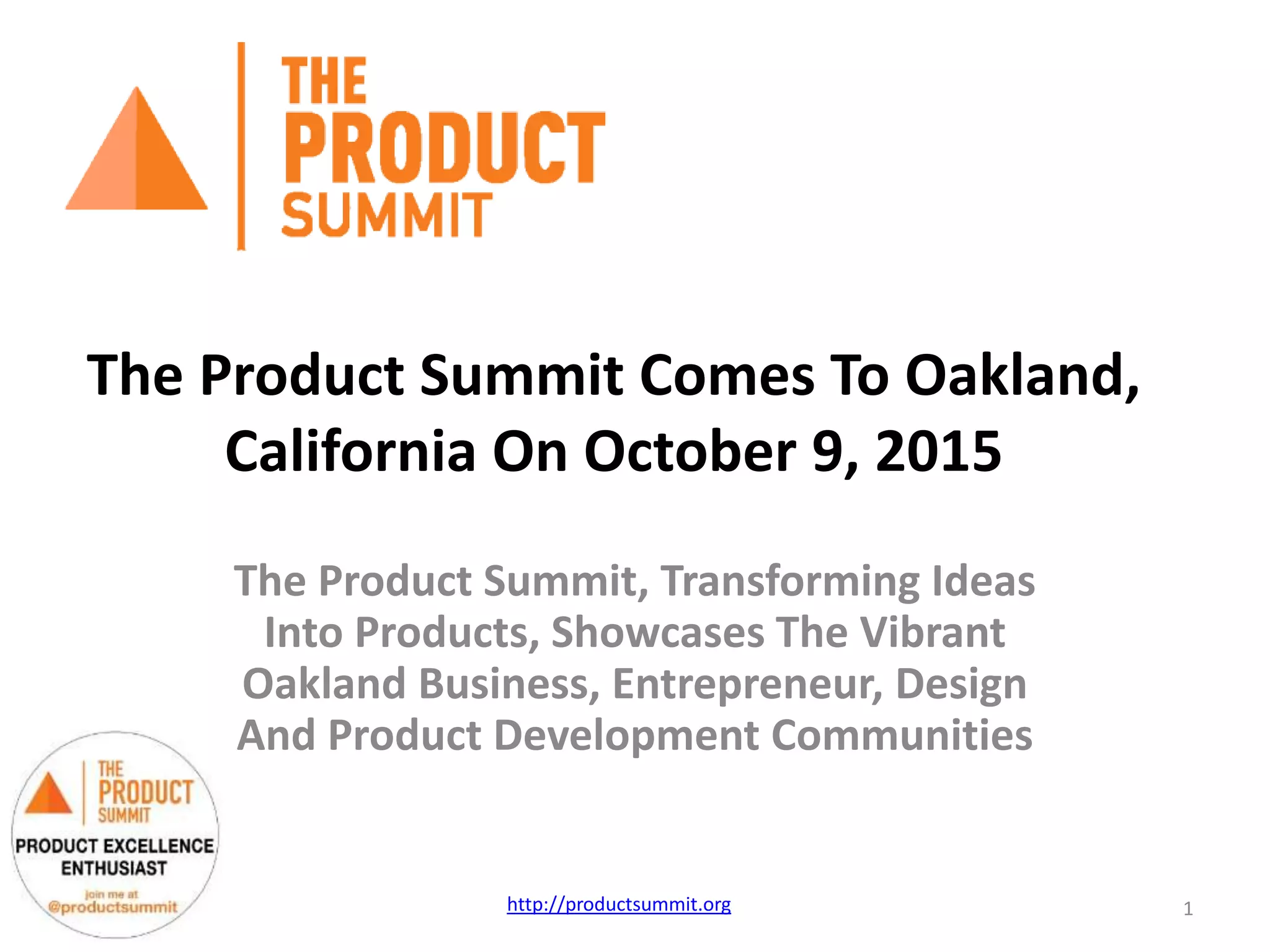 THE
PRODUCT
SUMMIT

The Product Summit Comes To Oakland, California On October 9, 2015

The Product Summit, Transforming Ideas Into Products, Showcases The Vibrant Oakland Business, Entrepreneur, Design And Product Development Communities

THE
PRODUCT
SUMMIT
PRODUCT EXCELLENCE
ENTHUSIAST
join me at
@productsummit

http://productsummit.org

1